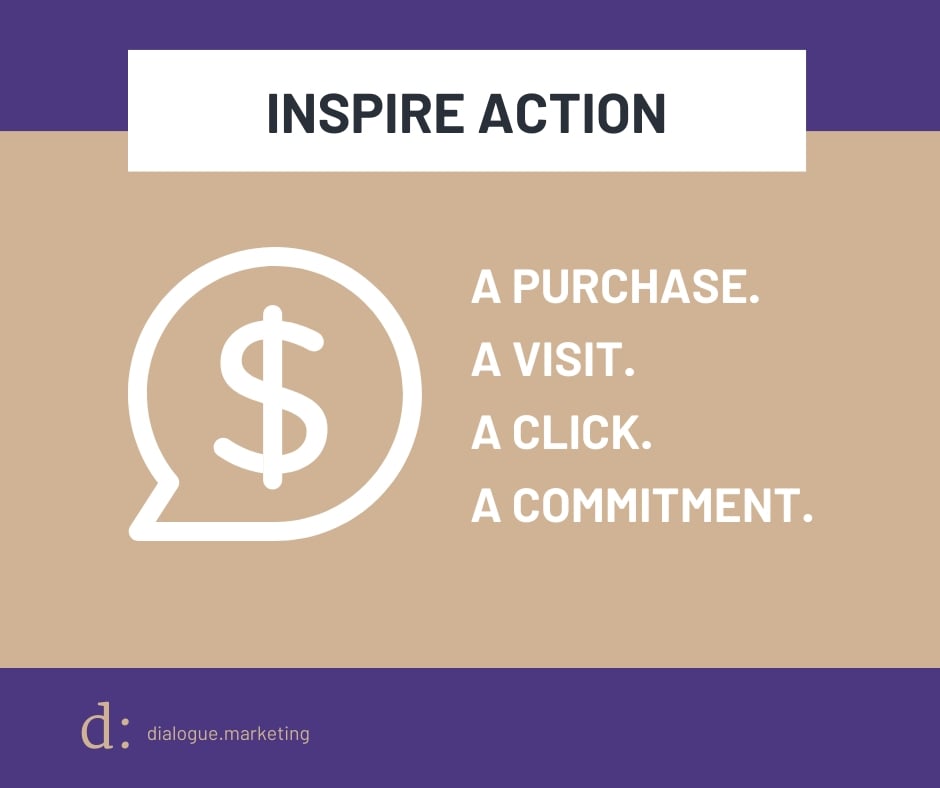 INSPIRE ACTION

$

A PURCHASE.
A VISIT.
A CLICK.
A COMMITMENT.

d: dialogue.marketing